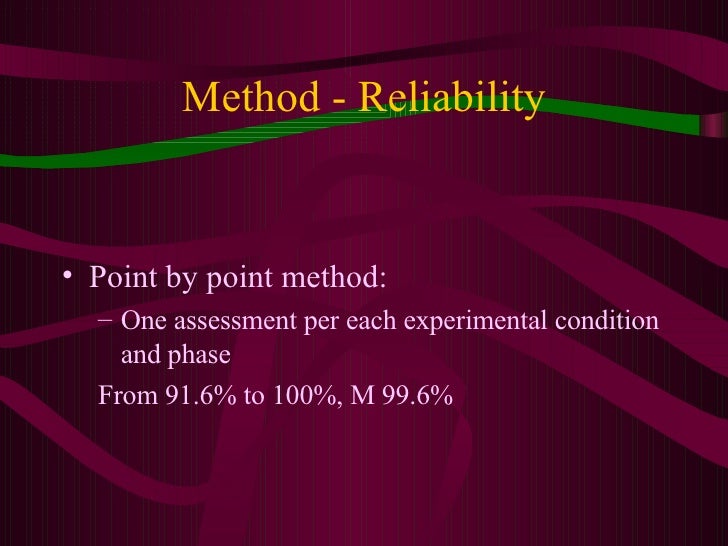 Method - Reliability

• Point by point method:
– One assessment per each experimental condition and phase
From 91.6% to 100%, M 99.6%